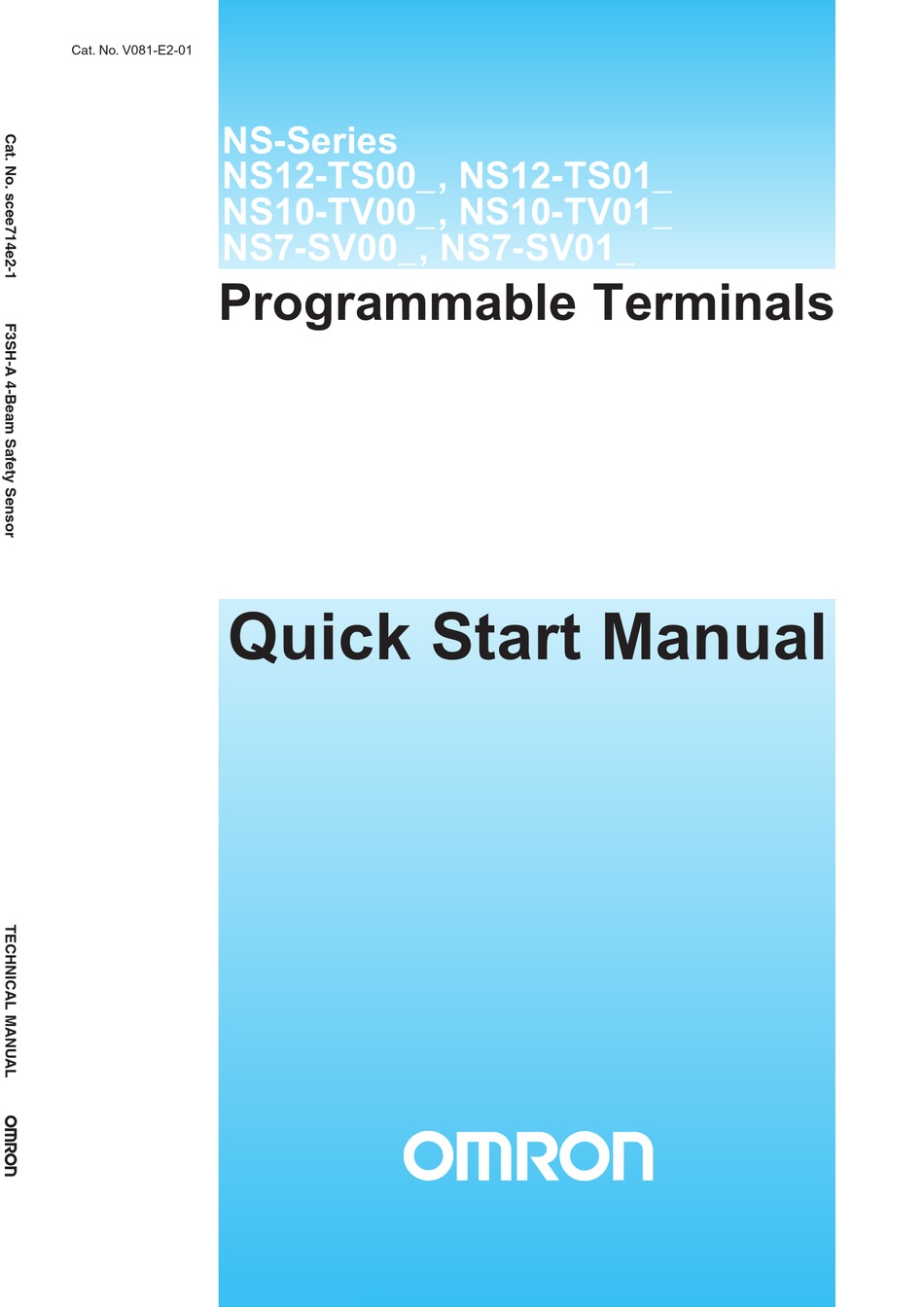 Cat. No. V081-E2-01

Cat. No. scee714e2-1

F3SH-A 4-Beam Safety Sensor

TECHNICAL MANUAL

OMRON

NS-Series
NS12-TS00_, NS12-TS01_
NS10-TV00_, NS10-TV01_
NS7-SV00_, NS7-SV01_

Programmable Terminals

Quick Start Manual

OMRON